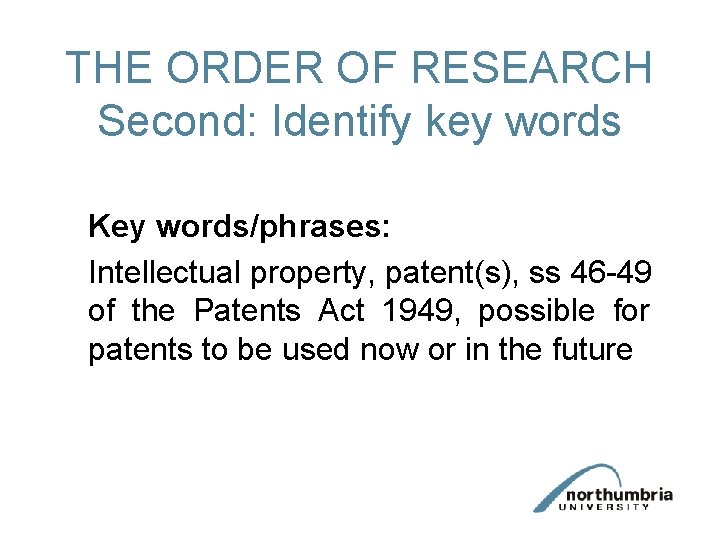 THE ORDER OF RESEARCH
Second: Identify key words

Key words/phrases:

Intellectual property, patent(s), ss 46-49 of the Patents Act 1949, possible for patents to be used now or in the future

northumbria
UNIVERSITY